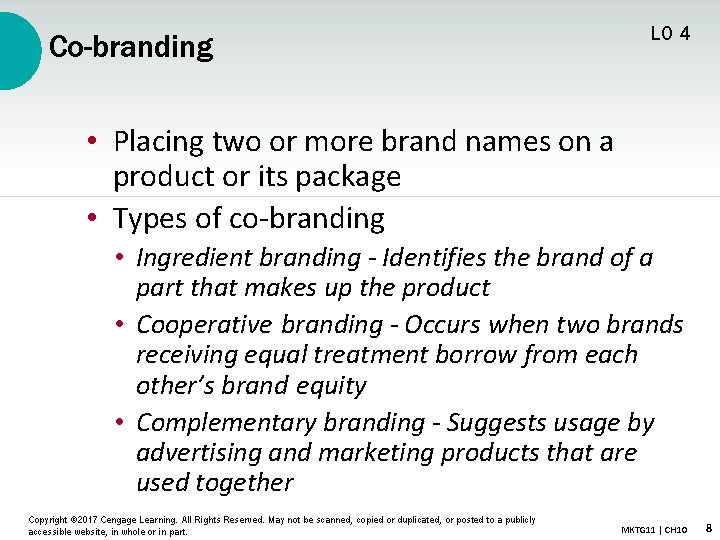 Co-branding

LO 4

• Placing two or more brand names on a product or its package
• Types of co-branding
  • Ingredient branding - Identifies the brand of a part that makes up the product
  • Cooperative branding - Occurs when two brands receiving equal treatment borrow from each other's brand equity
  • Complementary branding - Suggests usage by advertising and marketing products that are used together

Copyright ©2017 Cengage Learning. All Rights Reserved. May not be scanned, copied or duplicated, or posted to a publicly accessible website, in whole or in part.

MKTG11 | CH10 8